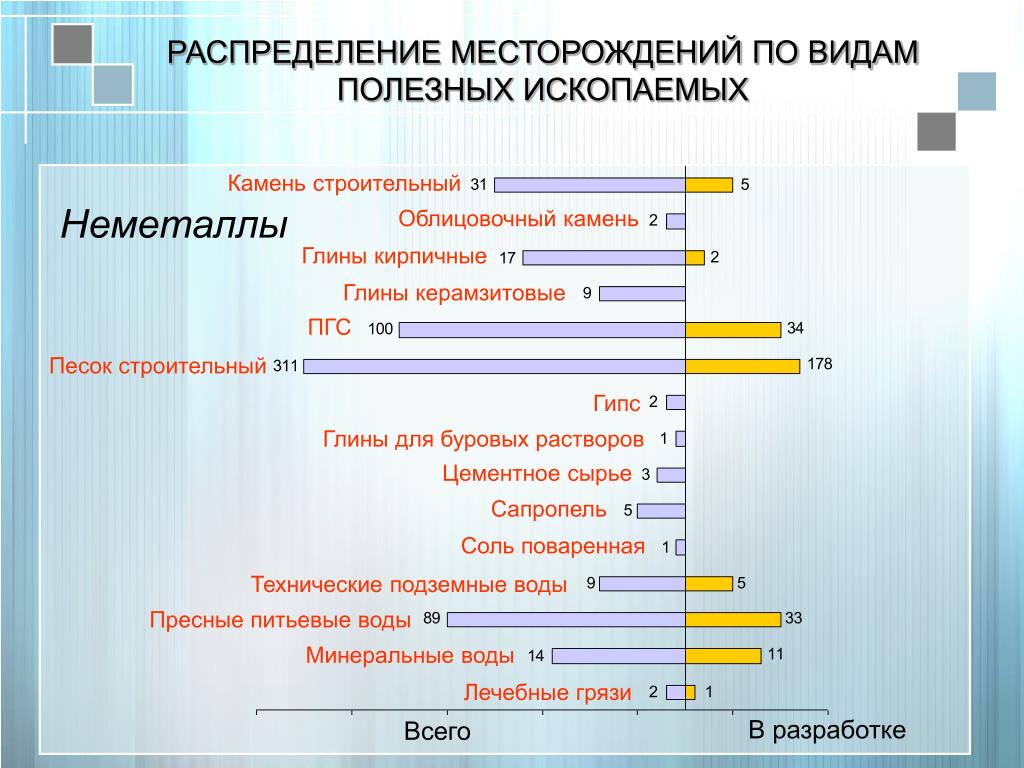 РАСПРЕДЕЛЕНИЕ МЕСТОРОЖДЕНИЙ ПО ВИДАМ ПОЛЕЗНЫХ ИСКОПАЕМЫХ

Неметаллы

Камень строительный 31 5
Облицовочный камень 2
Глины кирпичные 17 2
Глины керамзитовые 9
ПГС 100 34
Песок строительный 311 178
Гипс 2
Глины для буровых растворов 1
Цементное сырье 3
Сапропель 5
Соль поваренная 1
Технические подземные воды 9 5
Пресные питьевые воды 89 33
Минеральные воды 14 11
Лечебные грязи 2 1

Всего
В разработке